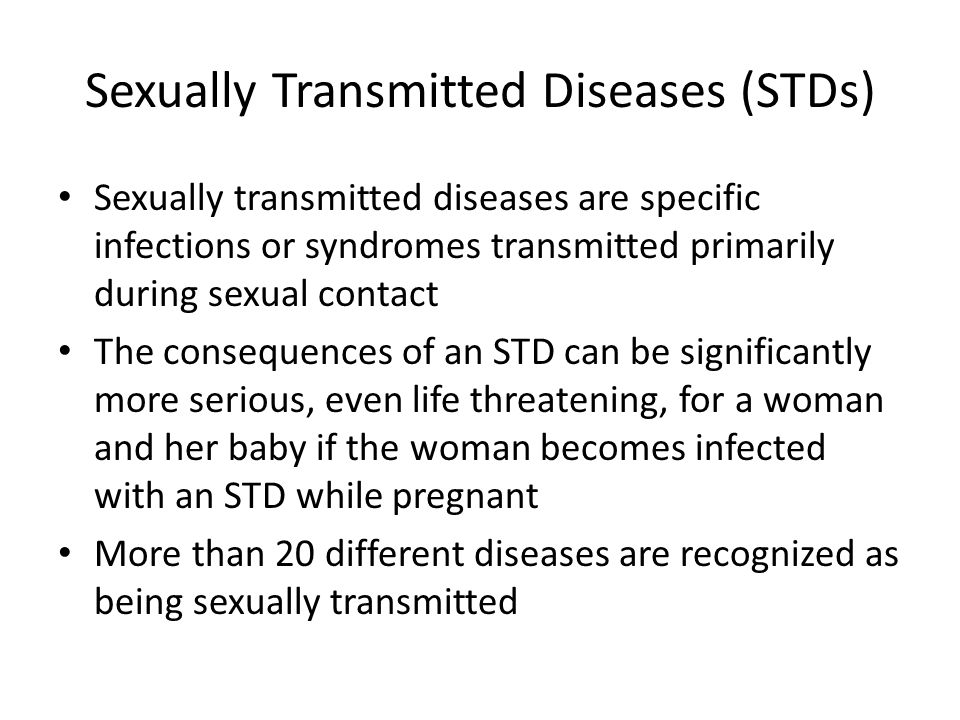 Sexually Transmitted Diseases (STDs)

• Sexually transmitted diseases are specific infections or syndromes transmitted primarily during sexual contact

• The consequences of an STD can be significantly more serious, even life threatening, for a woman and her baby if the woman becomes infected with an STD while pregnant

• More than 20 different diseases are recognized as being sexually transmitted